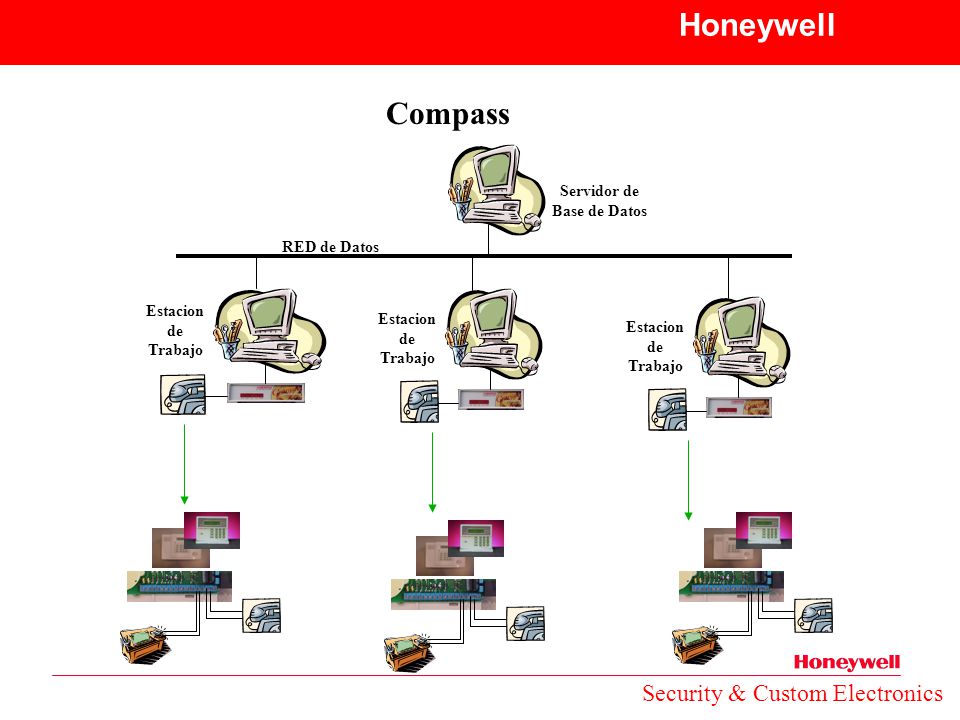 Honeywell

Compass

Servidor de Base de Datos

RED de Datos

Estacion de Trabajo

Estacion de Trabajo

Estacion de Trabajo

Honeywell

Security & Custom Electronics